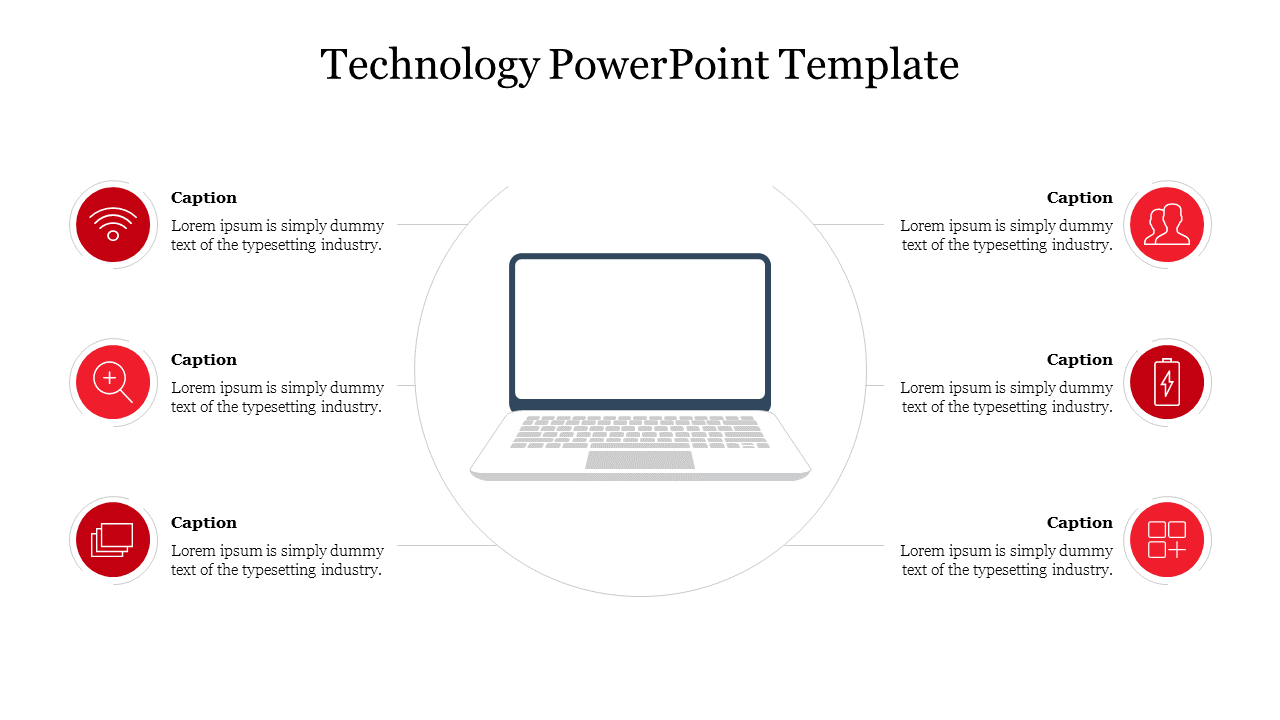 Technology PowerPoint Template

Caption
Lorem ipsum is simply dummy text of the typesetting industry.

Caption
Lorem ipsum is simply dummy text of the typesetting industry.

Caption
Lorem ipsum is simply dummy text of the typesetting industry.

Caption
Lorem ipsum is simply dummy text of the typesetting industry.

Caption
Lorem ipsum is simply dummy text of the typesetting industry.

Caption
Lorem ipsum is simply dummy text of the typesetting industry.